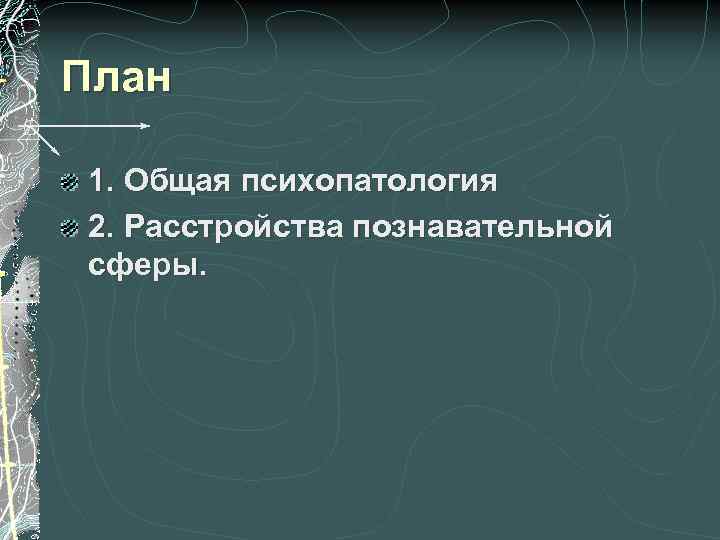 План

1. Общая психопатология

2. Расстройства познавательной сферы.